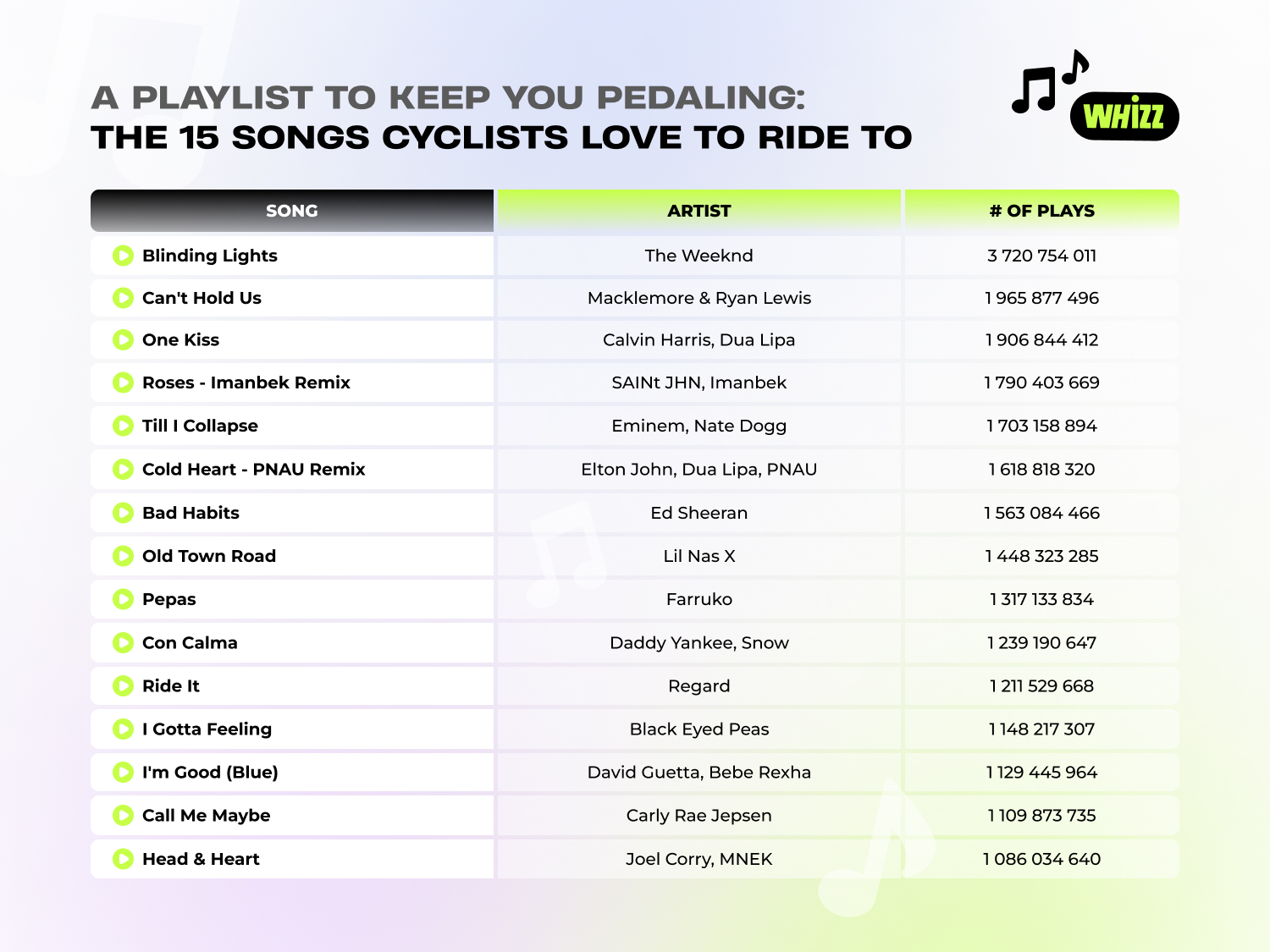 A PLAYLIST TO KEEP YOU PEDALING:
THE 15 SONGS CYCLISTS LOVE TO RIDE TO

WHIZZ

| SONG | ARTIST | # OF PLAYS |
|---|---|---|
| Blinding Lights | The Weeknd | 3 720 754 011 |
| Can't Hold Us | Macklemore & Ryan Lewis | 1 965 877 496 |
| One Kiss | Calvin Harris, Dua Lipa | 1 906 844 412 |
| Roses - Imanbek Remix | SAINt JHN, Imanbek | 1 790 403 669 |
| Till I Collapse | Eminem, Nate Dogg | 1 703 158 894 |
| Cold Heart - PNAU Remix | Elton John, Dua Lipa, PNAU | 1 618 818 320 |
| Bad Habits | Ed Sheeran | 1 563 084 466 |
| Old Town Road | Lil Nas X | 1 448 323 285 |
| Pepas | Farruko | 1 317 133 834 |
| Con Calma | Daddy Yankee, Snow | 1 239 190 647 |
| Ride It | Regard | 1 211 529 668 |
| I Gotta Feeling | Black Eyed Peas | 1 148 217 307 |
| I'm Good (Blue) | David Guetta, Bebe Rexha | 1 129 445 964 |
| Call Me Maybe | Carly Rae Jepsen | 1 109 873 735 |
| Head & Heart | Joel Corry, MNEK | 1 086 034 640 |